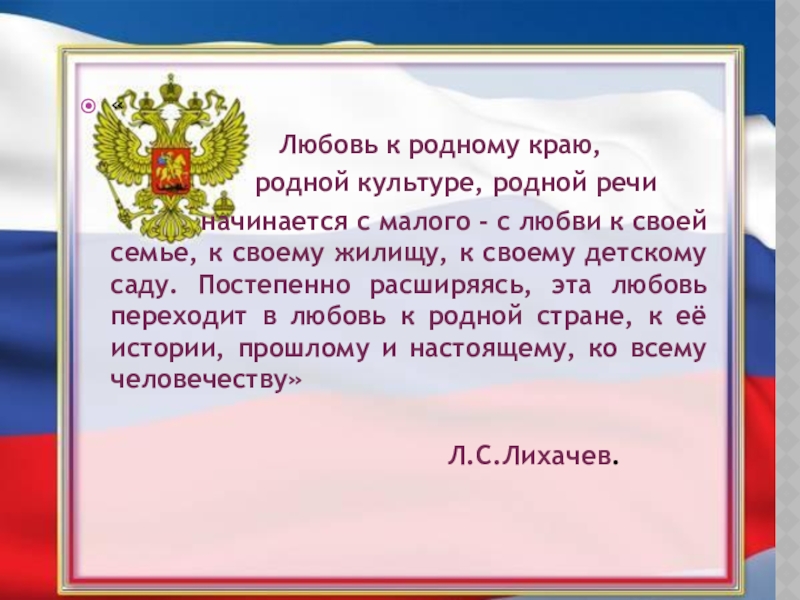 «

Любовь к родному краю,

родной культуре, родной речи

начинается с малого - с любви к своей семье, к своему жилищу, к своему детскому саду. Постепенно расширяясь, эта любовь переходит в любовь к родной стране, к её истории, прошлому и настоящему, ко всему человечеству»

Л.С.Лихачев.